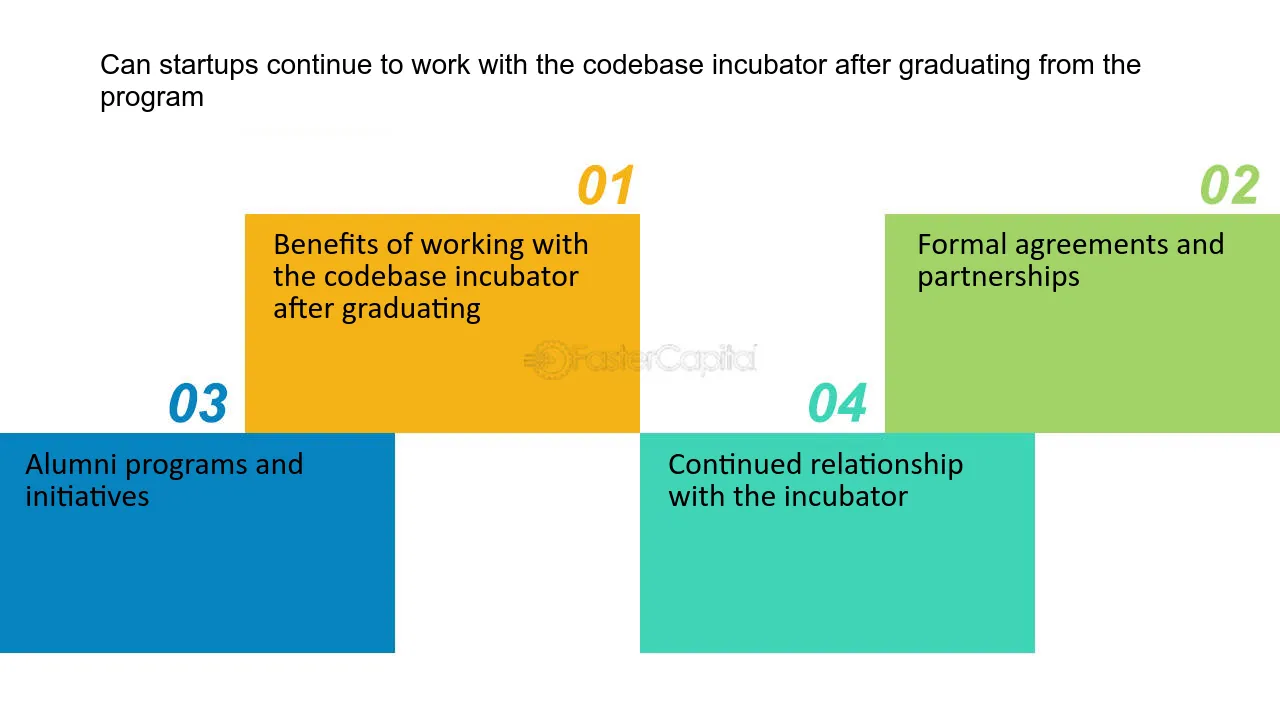 Can startups continue to work with the codebase incubator after graduating from the program

01

Benefits of working with the codebase incubator after graduating

02

Formal agreements and partnerships

03

Alumni programs and initiatives

04

Continued relationship with the incubator

FasterCapital